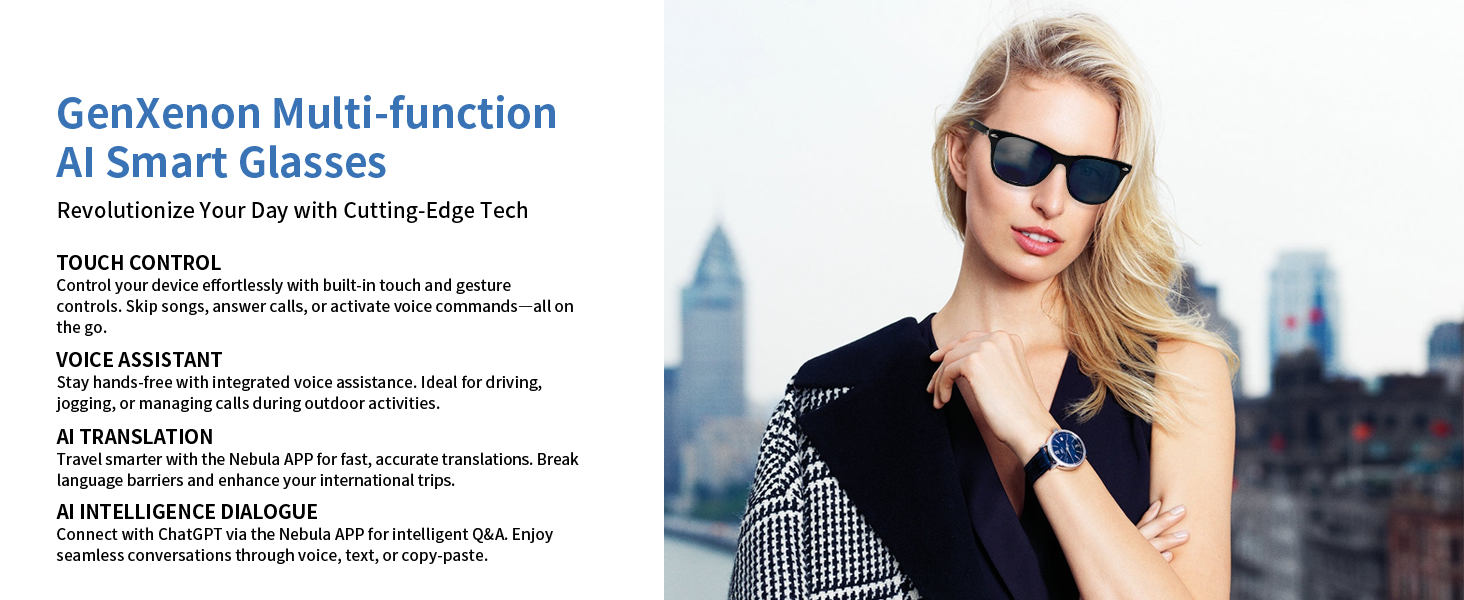 GenXenon Multi-function AI Smart Glasses

Revolutionize Your Day with Cutting-Edge Tech

TOUCH CONTROL
Control your device effortlessly with built-in touch and gesture controls. Skip songs, answer calls, or activate voice commands—all on the go.

VOICE ASSISTANT
Stay hands-free with integrated voice assistance. Ideal for driving, jogging, or managing calls during outdoor activities.

AI TRANSLATION
Travel smarter with the Nebula APP for fast, accurate translations. Break language barriers and enhance your international trips.

AI INTELLIGENCE DIALOGUE
Connect with ChatGPT via the Nebula APP for intelligent Q&A. Enjoy seamless conversations through voice, text, or copy-paste.